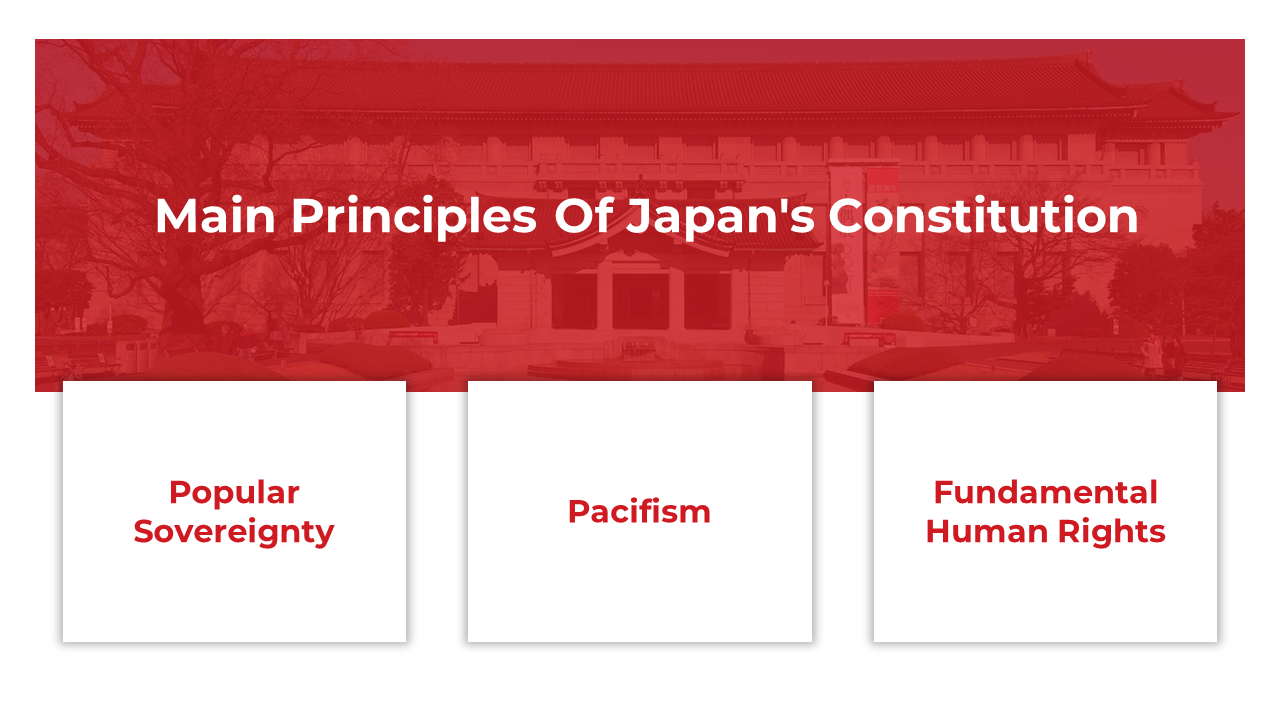 Main Principles Of Japan's Constitution

Popular Sovereignty

Pacifism

Fundamental Human Rights